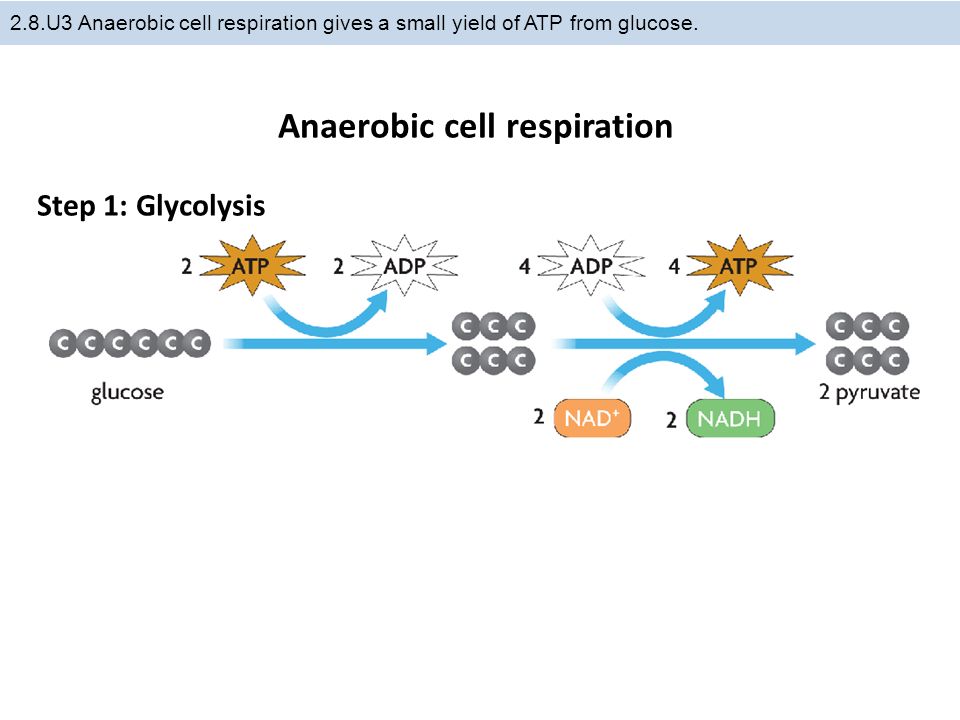 2.8.U3 Anaerobic cell respiration gives a small yield of ATP from glucose.

Anaerobic cell respiration

Step 1: Glycolysis

2 ATP 2 ADP 4 ADP 4 ATP

C C C C C C

glucose

C C C
C C C

C C C
C C C

2 pyruvate

2 $NAD^+$ 2 NADH